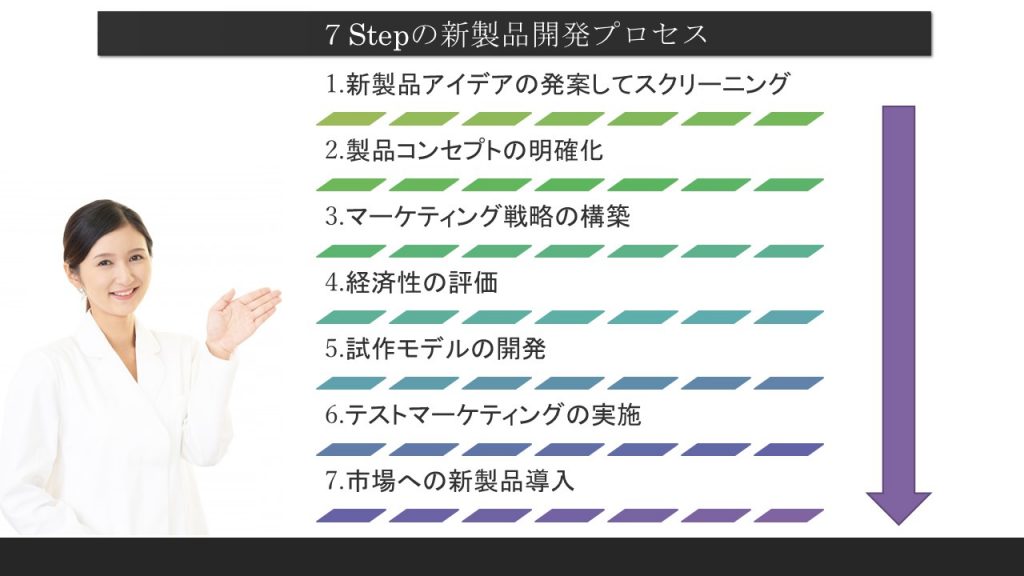 7 Stepの新製品開発プロセス

1.新製品アイデアの発案してスクリーニング

2.製品コンセプトの明確化

3.マーケティング戦略の構築

4.経済性の評価

5.試作モデルの開発

6.テストマーケティングの実施

7.市場への新製品導入